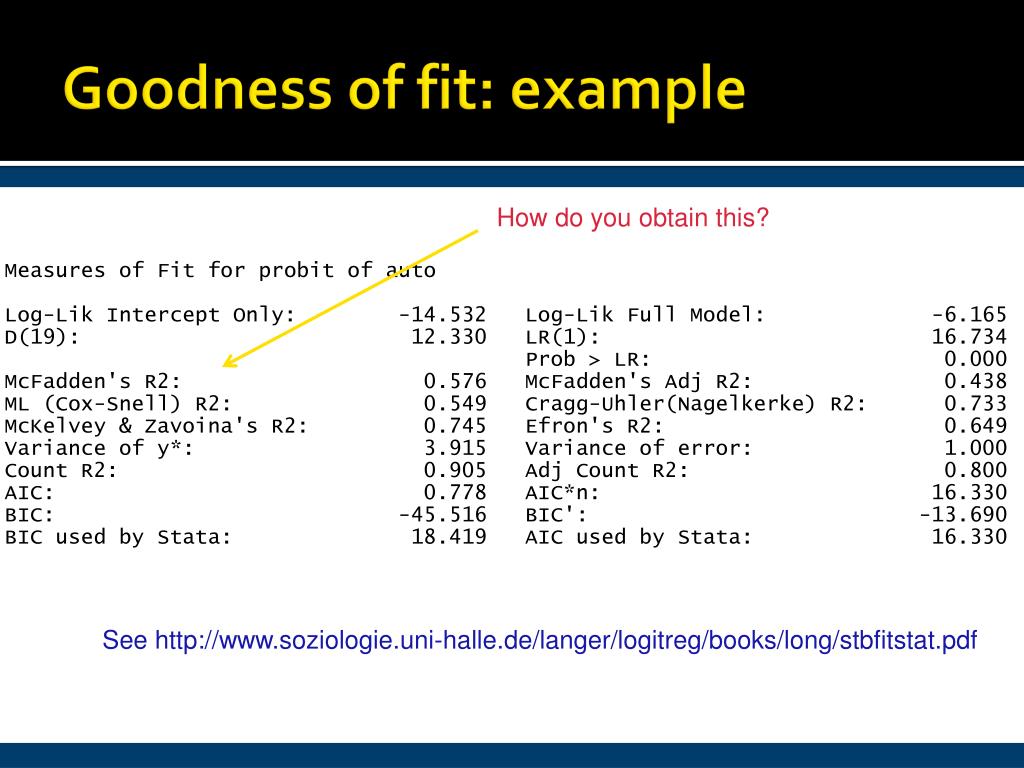 Goodness of fit: example

How do you obtain this?

Measures of Fit for probit of auto

| | | | |
|---|---|---|---|
| Log-Lik Intercept Only: | -14.532 | Log-Lik Full Model: | -6.165 |
| D(19): | 12.330 | LR(1): | 16.734 |
| | | Prob > LR: | 0.000 |
| McFadden's R2: | 0.576 | McFadden's Adj R2: | 0.438 |
| ML (Cox-Snell) R2: | 0.549 | Cragg-Uhler(Nagelkerke) R2: | 0.733 |
| McKelvey & Zavoina's R2: | 0.745 | Efron's R2: | 0.649 |
| Variance of y*: | 3.915 | Variance of error: | 1.000 |
| Count R2: | 0.905 | Adj Count R2: | 0.800 |
| AIC: | 0.778 | AIC*n: | 16.330 |
| BIC: | -45.516 | BIC': | -13.690 |
| BIC used by Stata: | 18.419 | AIC used by Stata: | 16.330 |

See http://www.soziologie.uni-halle.de/langer/logitreg/books/long/stbfitstat.pdf